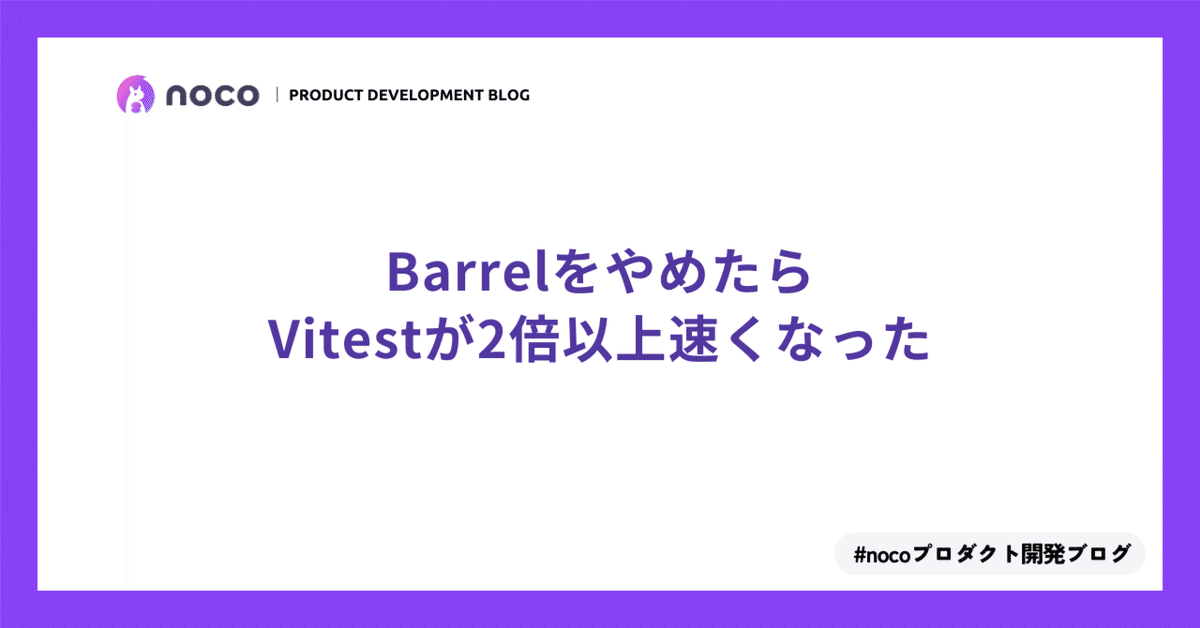 noco | PRODUCT DEVELOPMENT BLOG

Barrelをやめたら
Vitestが2倍以上速くなった

#nocoプロダクト開発ブログ